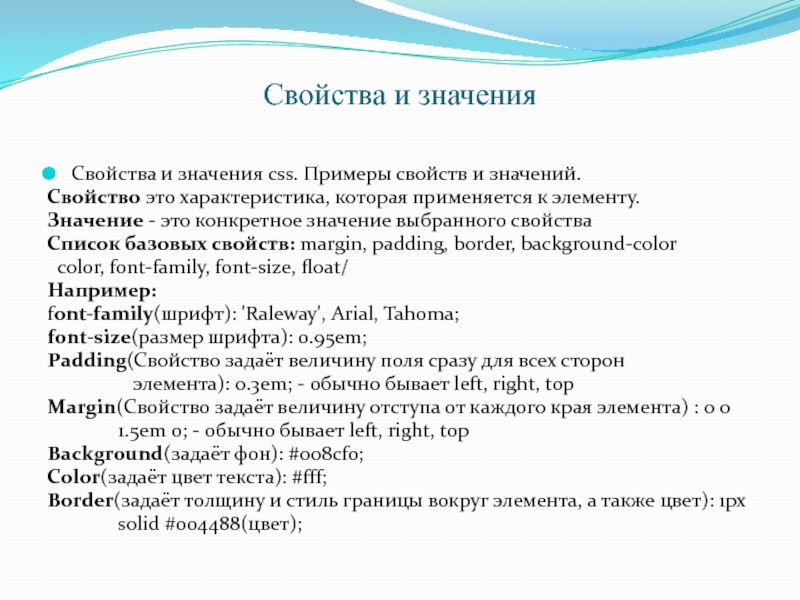 Свойства и значения

Свойства и значения css. Примеры свойств и значений.
Свойство это характеристика, которая применяется к элементу.
Значение - это конкретное значение выбранного свойства
Список базовых свойств: margin, padding, border, background-color color, font-family, font-size, float/
Например:
font-family(шрифт): 'Raleway', Arial, Tahoma;
font-size(размер шрифта): 0.95em;
Padding(Свойство задаёт величину поля сразу для всех сторон элемента): 0.3em; - обычно бывает left, right, top
Margin(Свойство задаёт величину отступа от каждого края элемента) : 0 0 1.5em 0; - обычно бывает left, right, top
Background(задаёт фон): #008cf0;
Color(задаёт цвет текста): #fff;
Border(задаёт толщину и стиль границы вокруг элемента, а также цвет): 1px solid #004488(цвет);